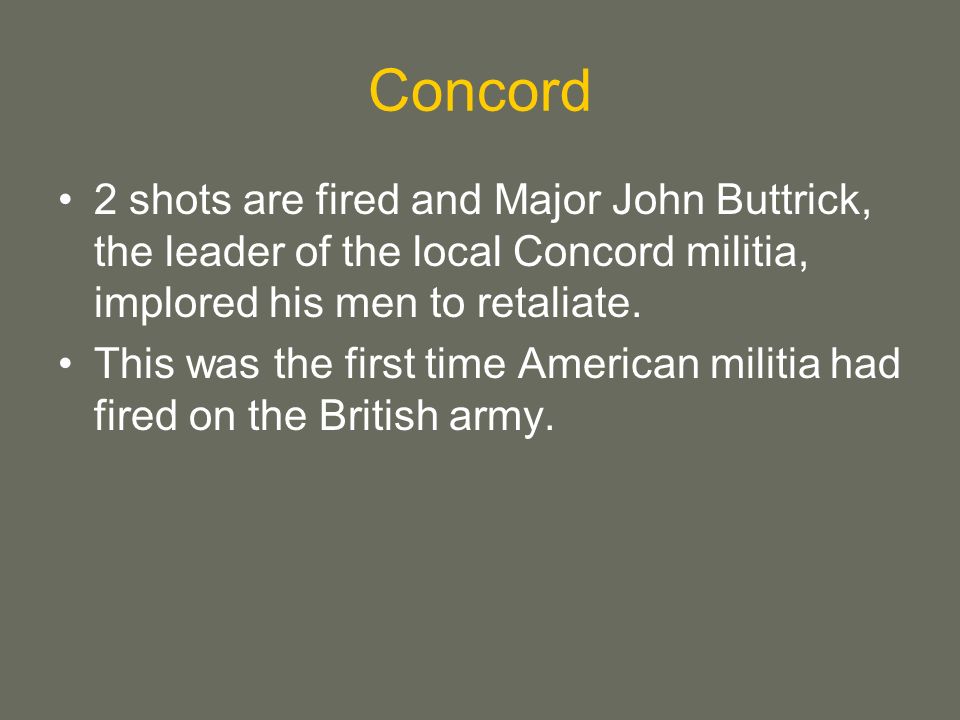 Concord

• 2 shots are fired and Major John Buttrick, the leader of the local Concord militia, implored his men to retaliate.
• This was the first time American militia had fired on the British army.